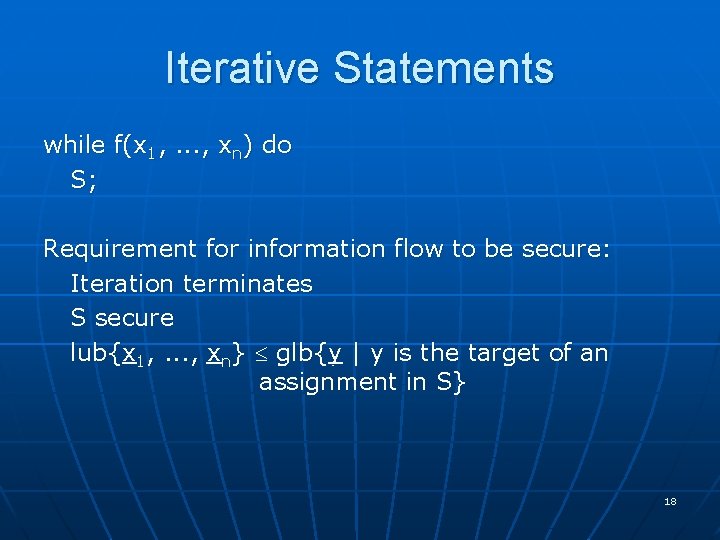 Iterative Statements

while f($x_1$, ..., $x_n$) do
S;

Requirement for information flow to be secure:
Iteration terminates
S secure
lub{$\underline{x}_1$, ..., $\underline{x}_n$} $\leq$ glb{$\underline{y}$ | y is the target of an assignment in S}

18